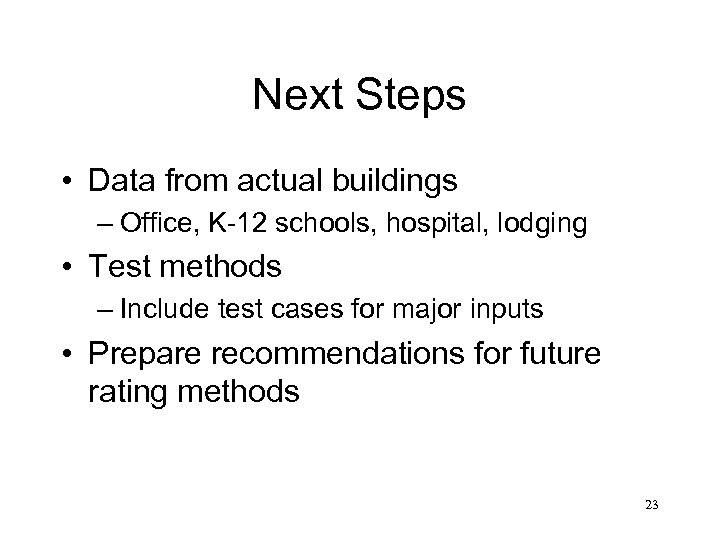 Next Steps

• Data from actual buildings
– Office, K-12 schools, hospital, lodging
• Test methods
– Include test cases for major inputs
• Prepare recommendations for future rating methods

23